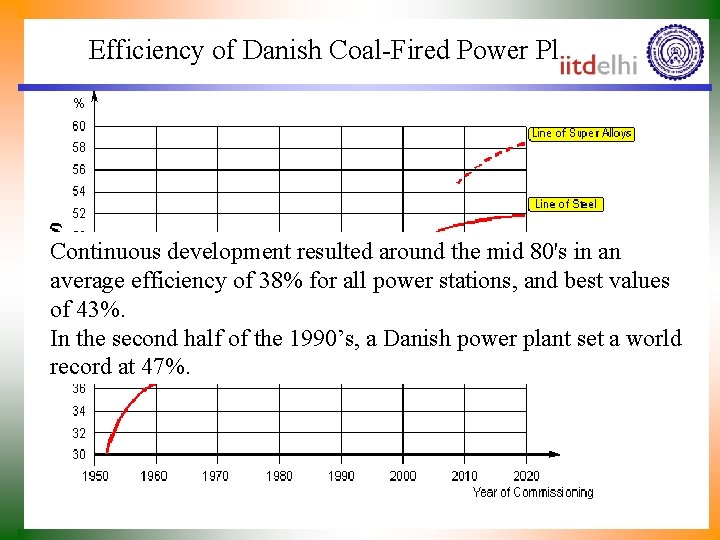 Efficiency of Danish Coal-Fired Power Pl

iitdelhi

%

60

58

56

54

52

Line of Super Alloys

Line of Steel

Continuous development resulted around the mid 80's in an average efficiency of 38% for all power stations, and best values of 43%.
In the second half of the 1990’s, a Danish power plant set a world record at 47%.

36

34

32

30

1950 1960 1970 1980 1990 2000 2010 2020

Year of Commissioning